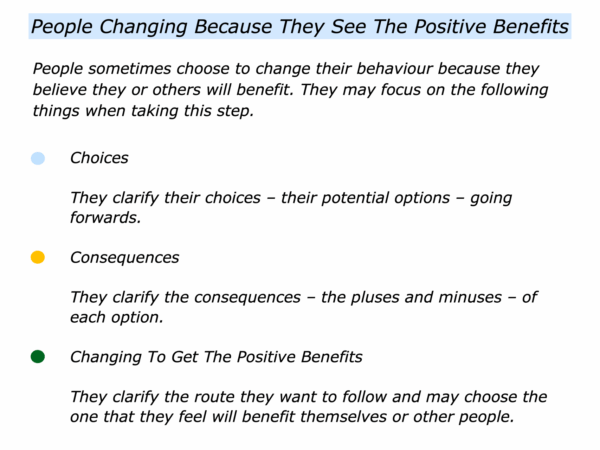 People Changing Because They See The Positive Benefits

People sometimes choose to change their behaviour because they believe they or others will benefit. They may focus on the following things when taking this step.

Choices

They clarify their choices – their potential options – going forwards.

Consequences

They clarify the consequences – the pluses and minuses – of each option.

Changing To Get The Positive Benefits

They clarify the route they want to follow and may choose the one that they feel will benefit themselves or other people.